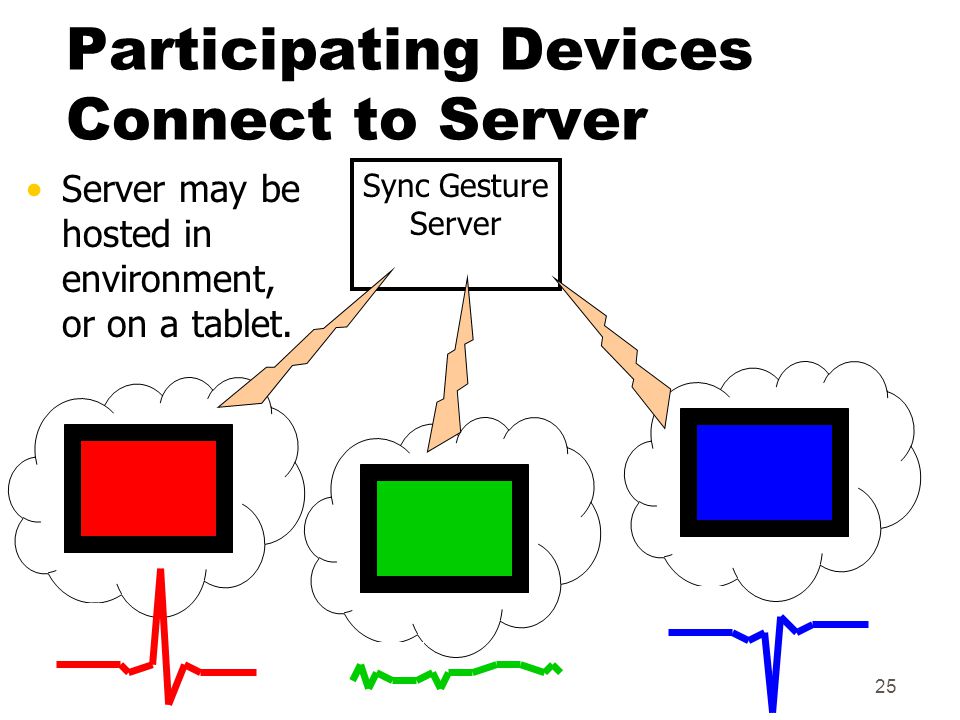 Participating Devices Connect to Server

• Server may be hosted in environment, or on a tablet.

Sync Gesture Server

25